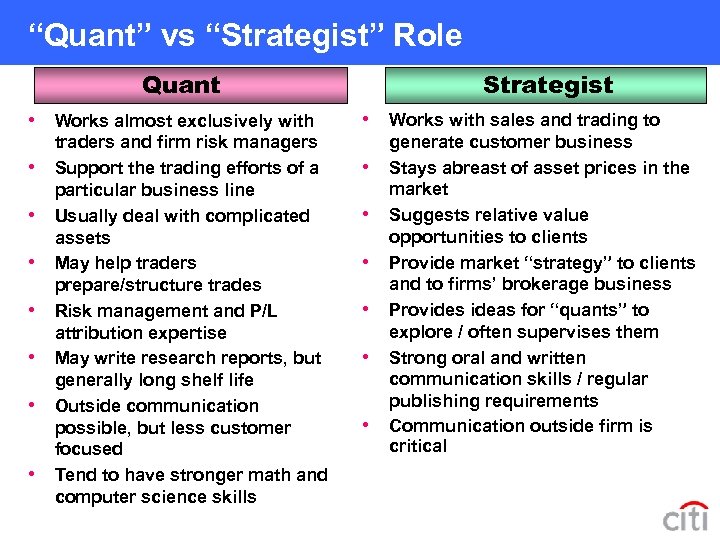 “Quant” vs “Strategist” Role

Quant

• Works almost exclusively with traders and firm risk managers
• Support the trading efforts of a particular business line
• Usually deal with complicated assets
• May help traders prepare/structure trades
• Risk management and P/L attribution expertise
• May write research reports, but generally long shelf life
• Outside communication possible, but less customer focused
• Tend to have stronger math and computer science skills

Strategist

• Works with sales and trading to generate customer business
• Stays abreast of asset prices in the market
• Suggests relative value opportunities to clients
• Provide market “strategy” to clients and to firms’ brokerage business
• Provides ideas for “quants” to explore / often supervises them
• Strong oral and written communication skills / regular publishing requirements
• Communication outside firm is critical

citi